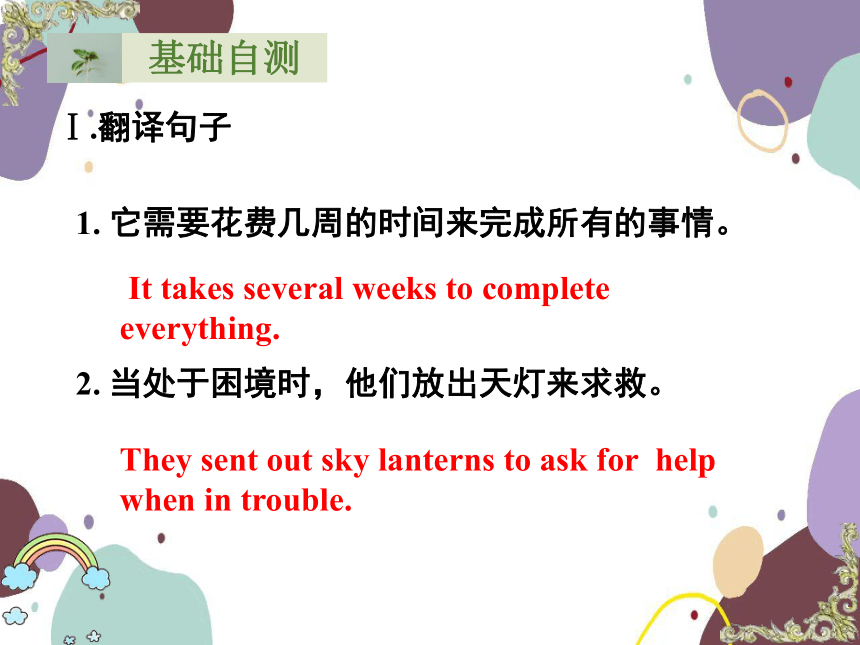 基础自测

Ⅰ.翻译句子

1. 它需要花费几周的时间来完成所有的事情。

It takes several weeks to complete everything.

2. 当处于困境时，他们放出天灯来求救。

They sent out sky lanterns to ask for help when in trouble.